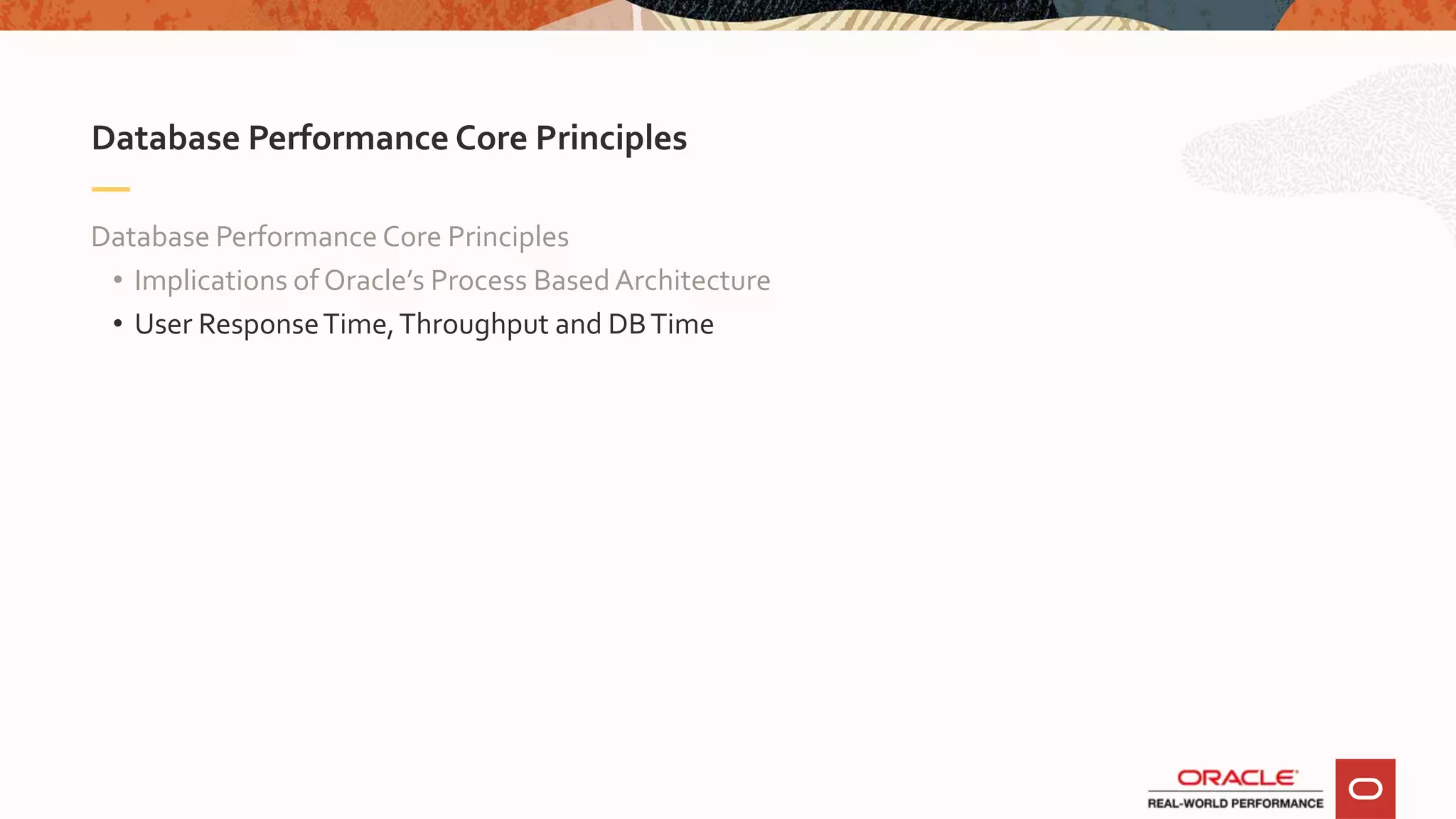 Database Performance Core Principles

Database Performance Core Principles

• Implications of Oracle's Process Based Architecture
• User Response Time, Throughput and DB Time

ORACLE
REAL-WORLD PERFORMANCE